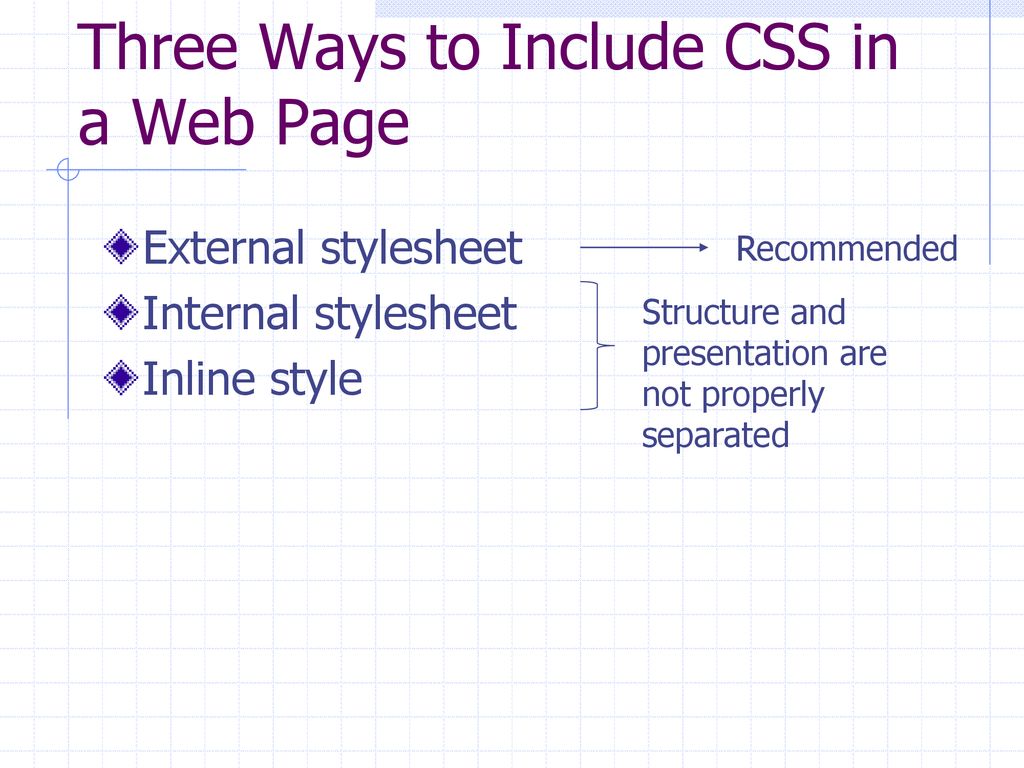 Three Ways to Include CSS in a Web Page

External stylesheet
Internal stylesheet
Inline style

Recommended

Structure and presentation are not properly separated